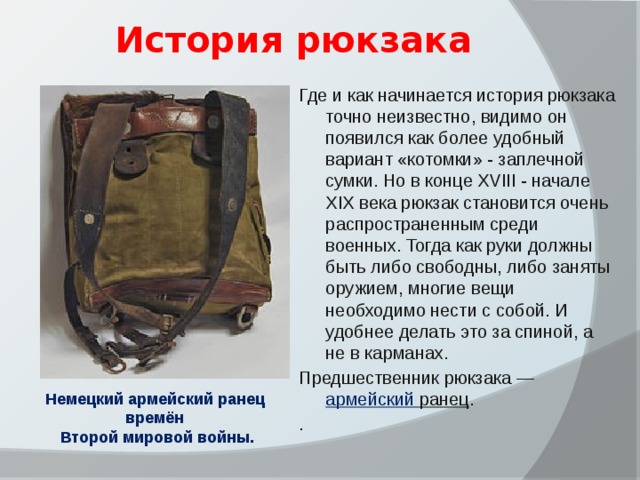 История рюкзака

Где и как начинается история рюкзака точно неизвестно, видимо он появился как более удобный вариант «котомки» - заплечной сумки. Но в конце XVIII - начале XIX века рюкзак становится очень распространенным среди военных. Тогда как руки должны быть либо свободны, либо заняты оружием, многие вещи необходимо нести с собой. И удобнее делать это за спиной, а не в карманах.

Предшественник рюкзака — армейский ранец.

.

Немецкий армейский ранец времён Второй мировой войны.